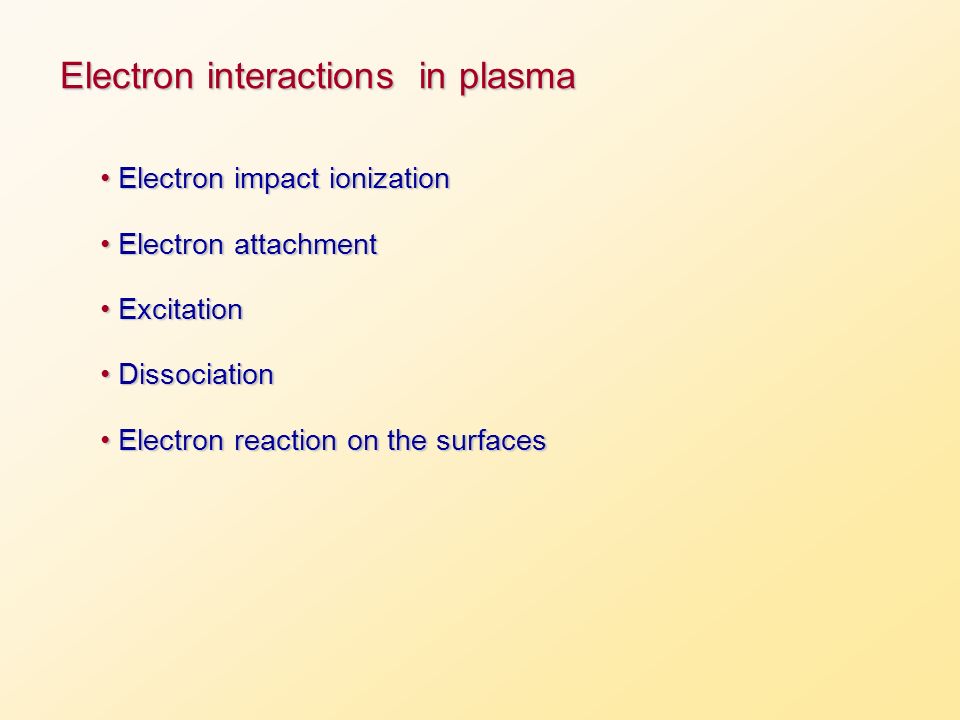 Electron interactions in plasma

• Electron impact ionization

• Electron attachment

• Excitation

• Dissociation

• Electron reaction on the surfaces